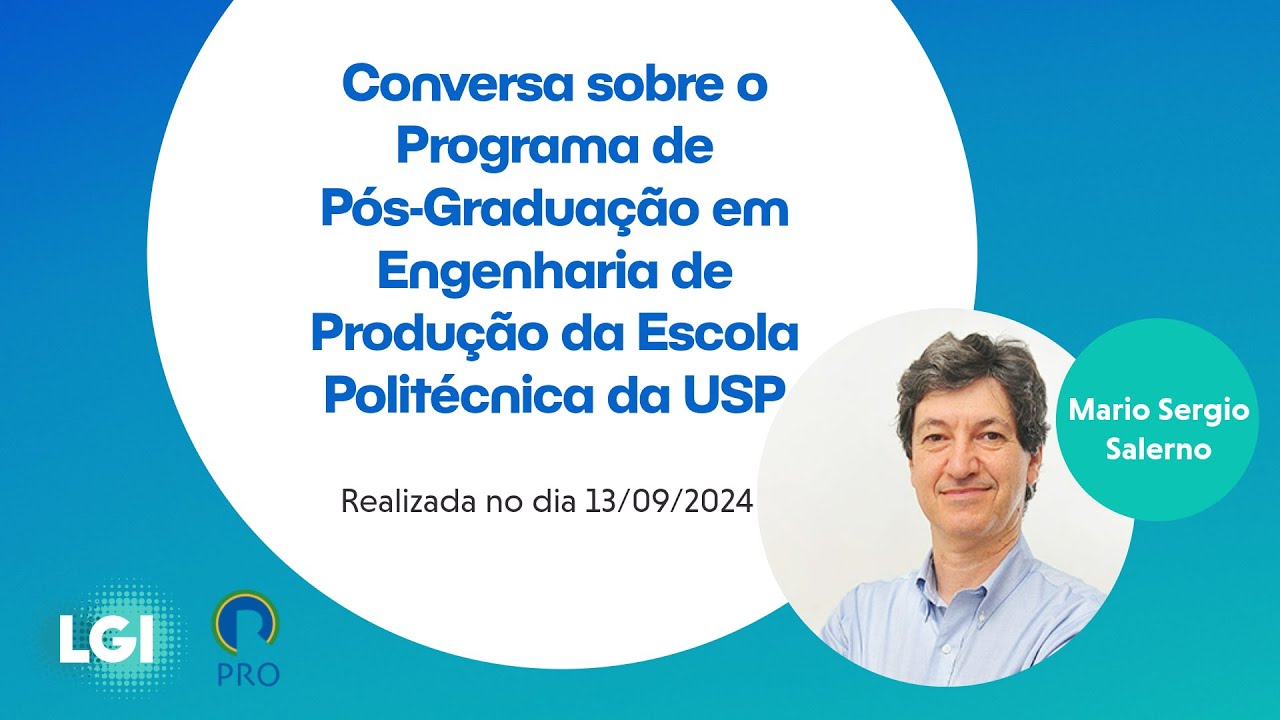 Conversa sobre o Programa de Pós-Graduação em Engenharia de Produção da Escola Politécnica da USP

Realizada no dia 13/09/2024

Mario Sergio Salerno

LGI

PRO